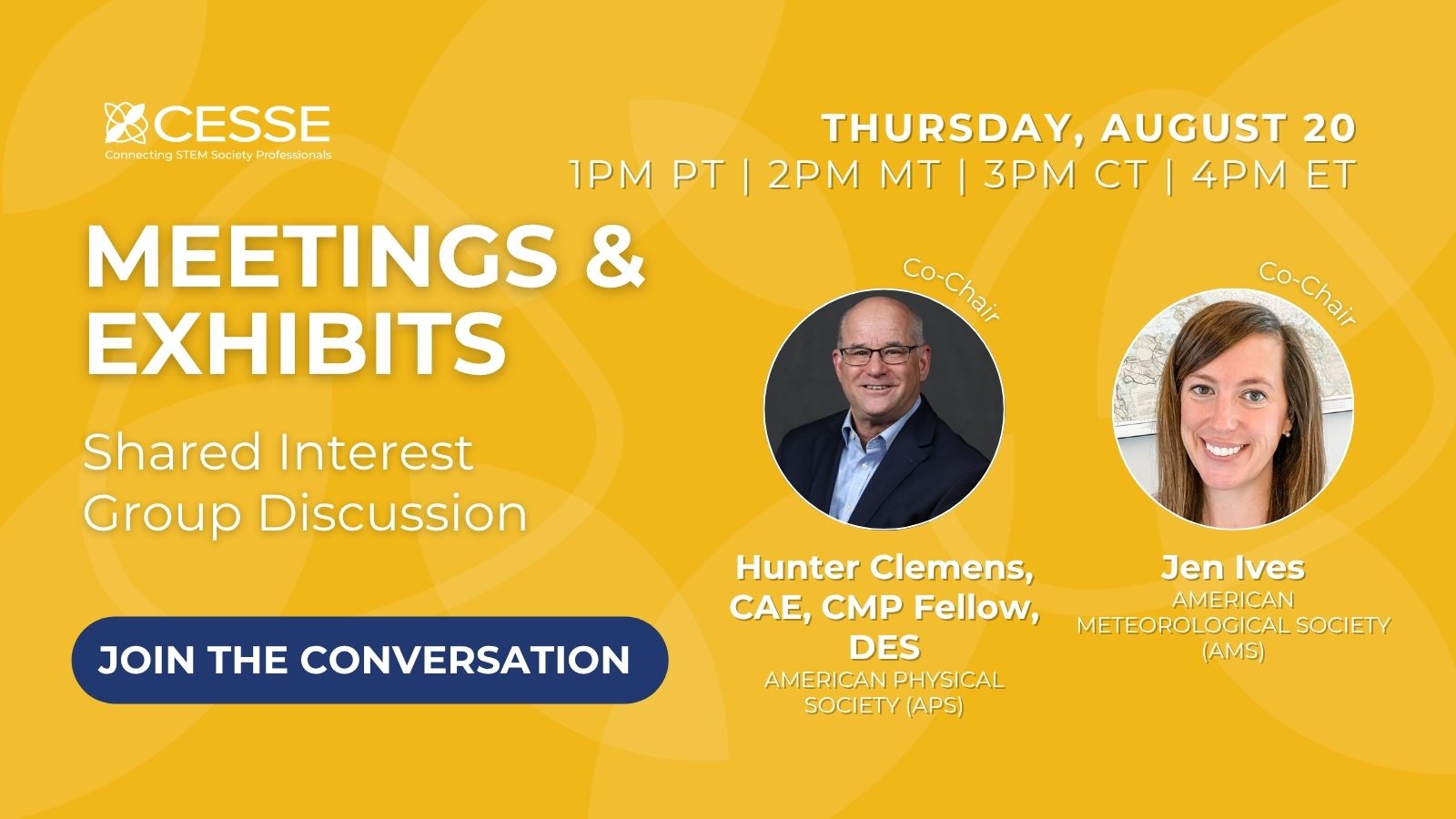 CESSE
Connecting STEM Society Professionals

THURSDAY, AUGUST 20
1PM PT | 2PM MT | 3PM CT | 4PM ET

MEETINGS & EXHIBITS

Shared Interest Group Discussion

JOIN THE CONVERSATION

Co-Chair

Hunter Clemens, CAE, CMP Fellow, DES
AMERICAN PHYSICAL SOCIETY (APS)

Co-Chair

Jen Ives
AMERICAN METEOROLOGICAL SOCIETY (AMS)